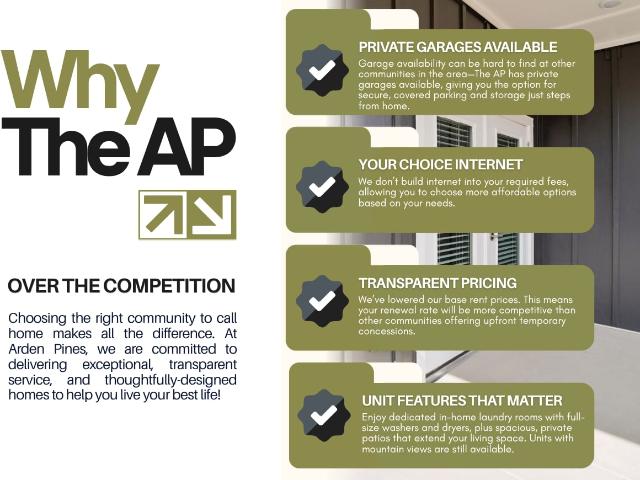 Why
The AP

OVER THE COMPETITION

Choosing the right community to call home makes all the difference. At Arden Pines, we are committed to delivering exceptional, transparent service, and thoughtfully-designed homes to help you live your best life!

PRIVATE GARAGES AVAILABLE
Garage availability can be hard to find at other communities in the area—The AP has private garages available, giving you the option for secure, covered parking and storage just steps from home.

YOUR CHOICE INTERNET
We don't build internet into your required fees, allowing you to choose more affordable options based on your needs.

TRANSPARENT PRICING
We've lowered our base rent prices. This means your renewal rate will be more competitive than other communities offering upfront temporary concessions.

UNIT FEATURES THAT MATTER
Enjoy dedicated in-home laundry rooms with full-size washers and dryers, plus spacious, private patios that extend your living space. Units with mountain views are still available.